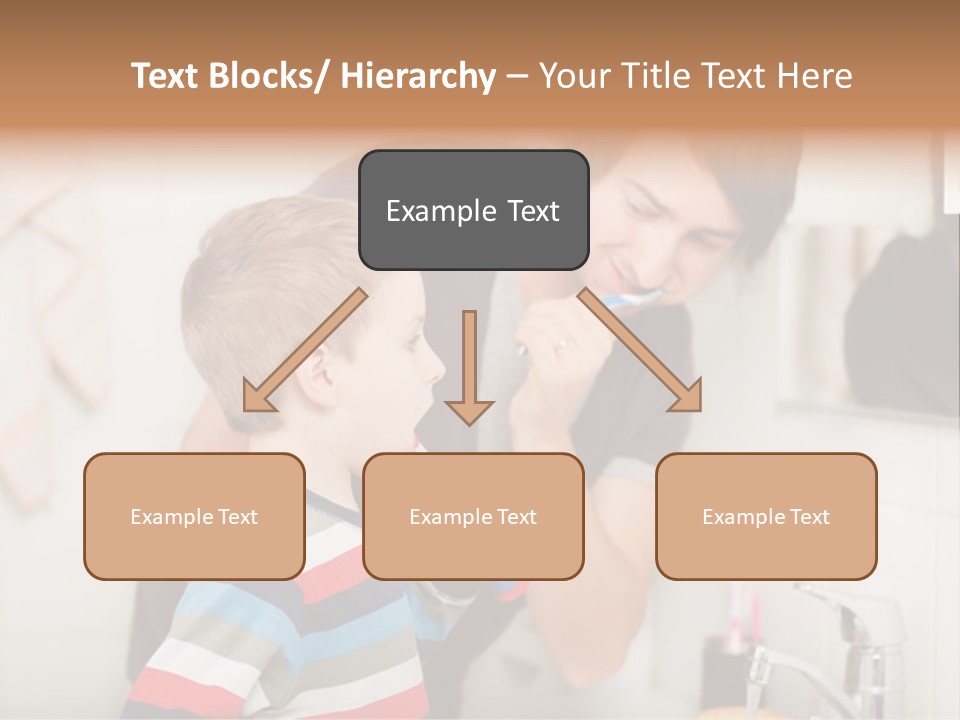 Text Blocks/ Hierarchy – Your Title Text Here

Example Text

Example Text

Example Text

Example Text